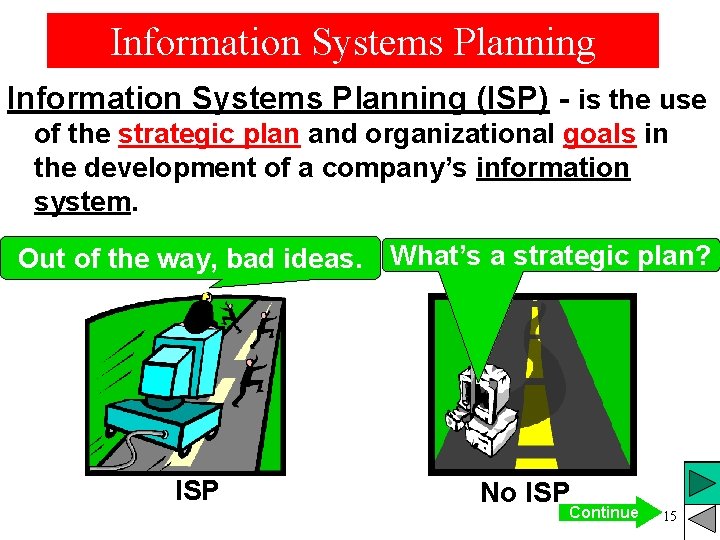 Information Systems Planning

Information Systems Planning (ISP) - is the use of the strategic plan and organizational goals in the development of a company's information system.

Out of the way, bad ideas.

What's a strategic plan?

ISP

No ISP

Continue

15